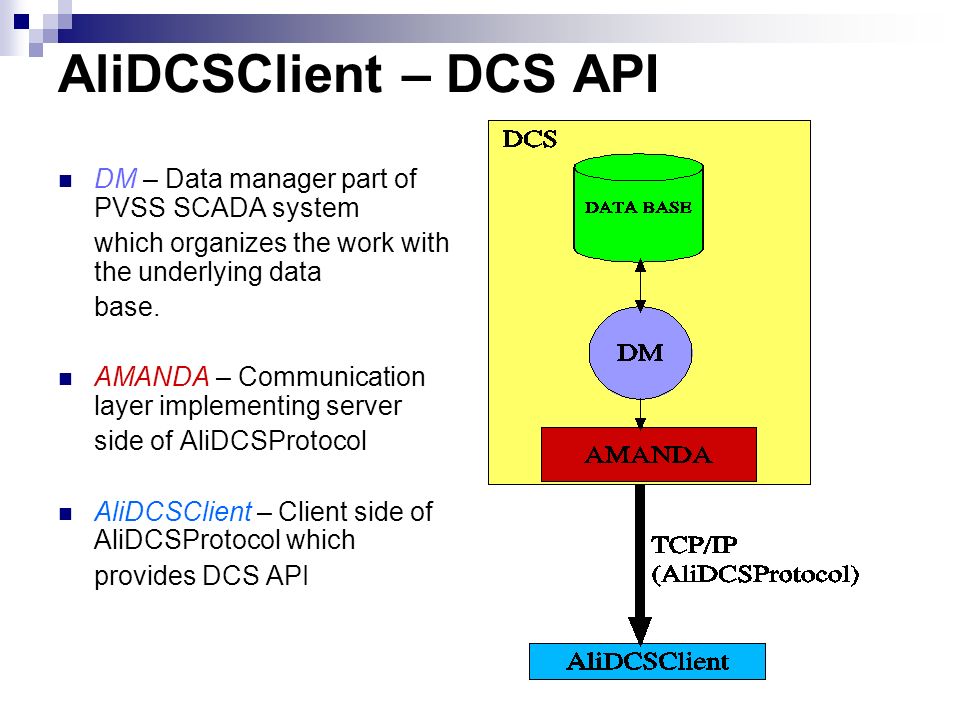 AliDCSClient – DCS API

DM – Data manager part of PVSS SCADA system
which organizes the work with the underlying data
base.

AMANDA – Communication layer implementing server
side of AliDCSProtocol

AliDCSClient – Client side of AliDCSProtocol which
provides DCS API

DCS

DATA BASE

DM

AMANDA

TCP/IP
(AliDCSProtocol)

AliDCSClient